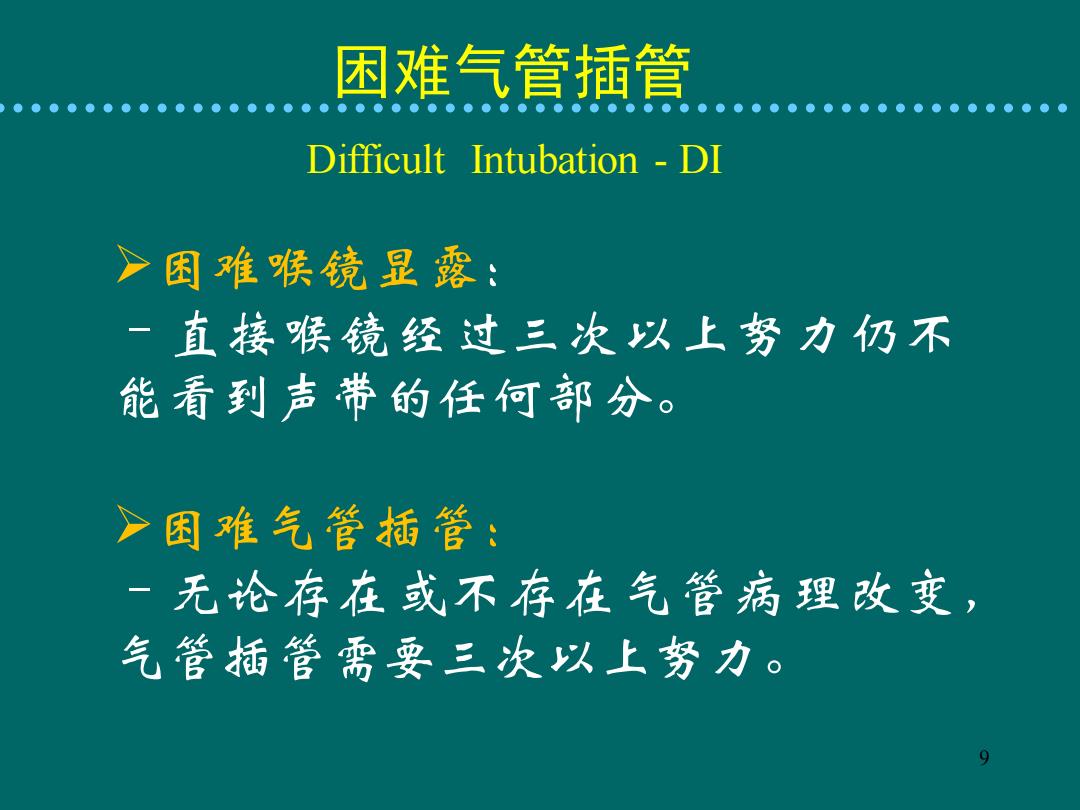 困难气管插管

Difficult Intubation - DI

➢困难喉镜显露：

－直接喉镜经过三次以上努力仍不能看到声带的任何部分。

➢困难气管插管：

－无论存在或不存在气管病理改变，气管插管需要三次以上努力。

9